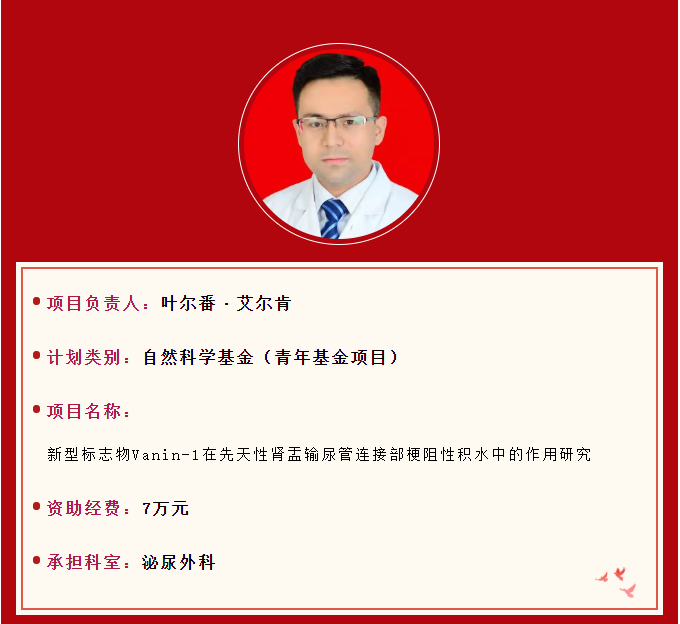 项目负责人：叶尔番·艾尔肯

计划类别：自然科学基金（青年基金项目）

项目名称：

新型标志物Vanin-1在先天性肾盂输尿管连接部梗阻性积水中的作用研究

资助经费：7万元

承担科室：泌尿外科